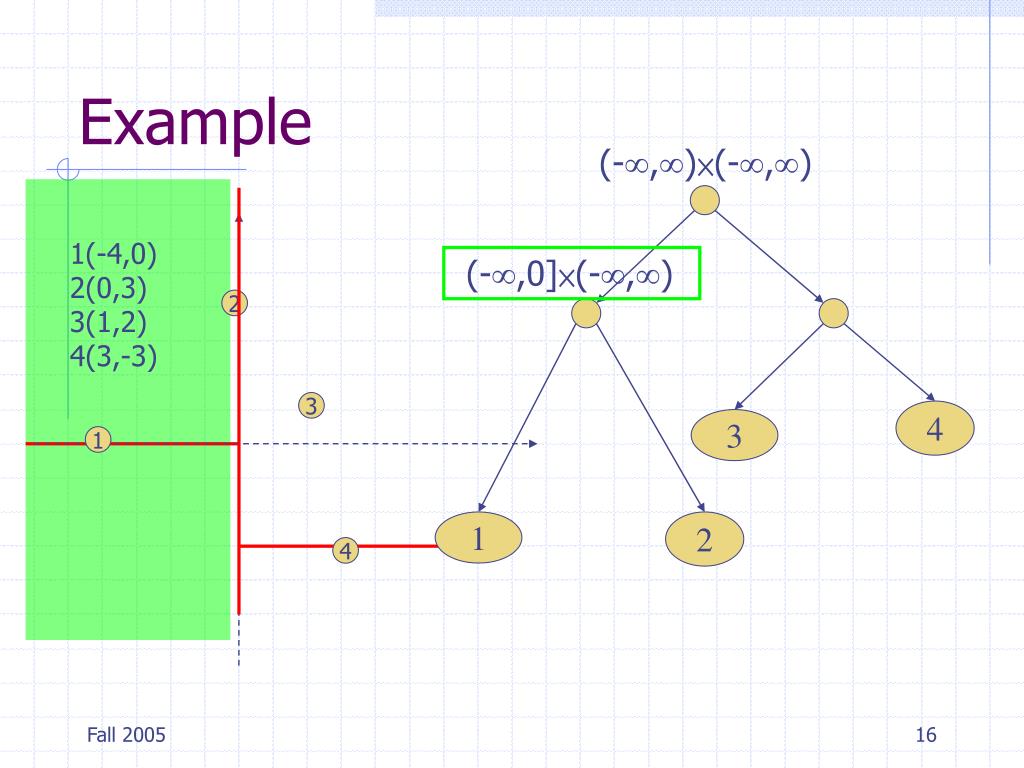 Example

$(-\infty,\infty)\times(-\infty,\infty)$

1(-4,0)
2(0,3)
3(1,2)
4(3,-3)

$(-\infty,0]\times(-\infty,\infty)$

2

3

1

4

3

4

1

2

Fall 2005

16